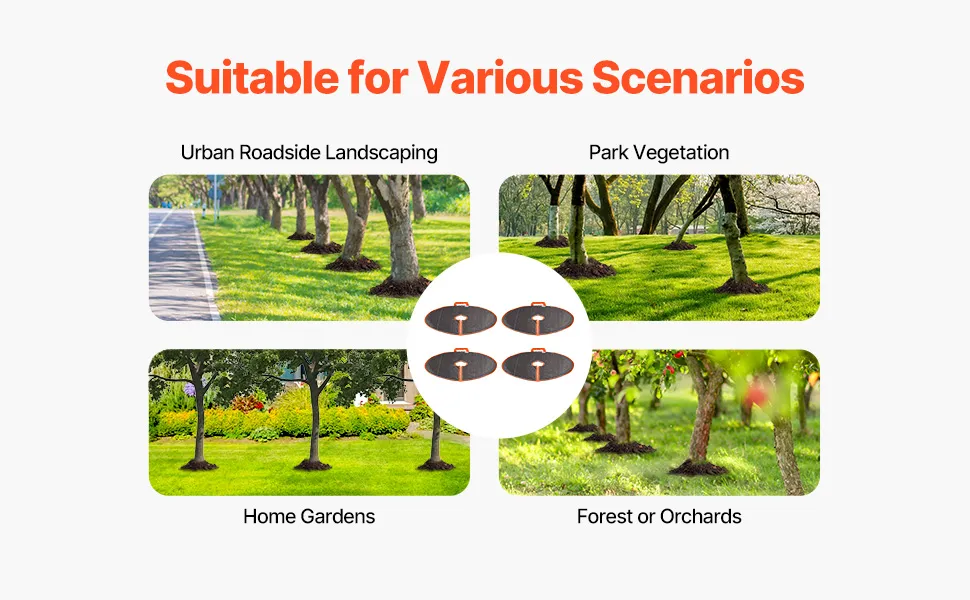 Suitable for Various Scenarios

Urban Roadside Landscaping

Park Vegetation

Home Gardens

Forest or Orchards